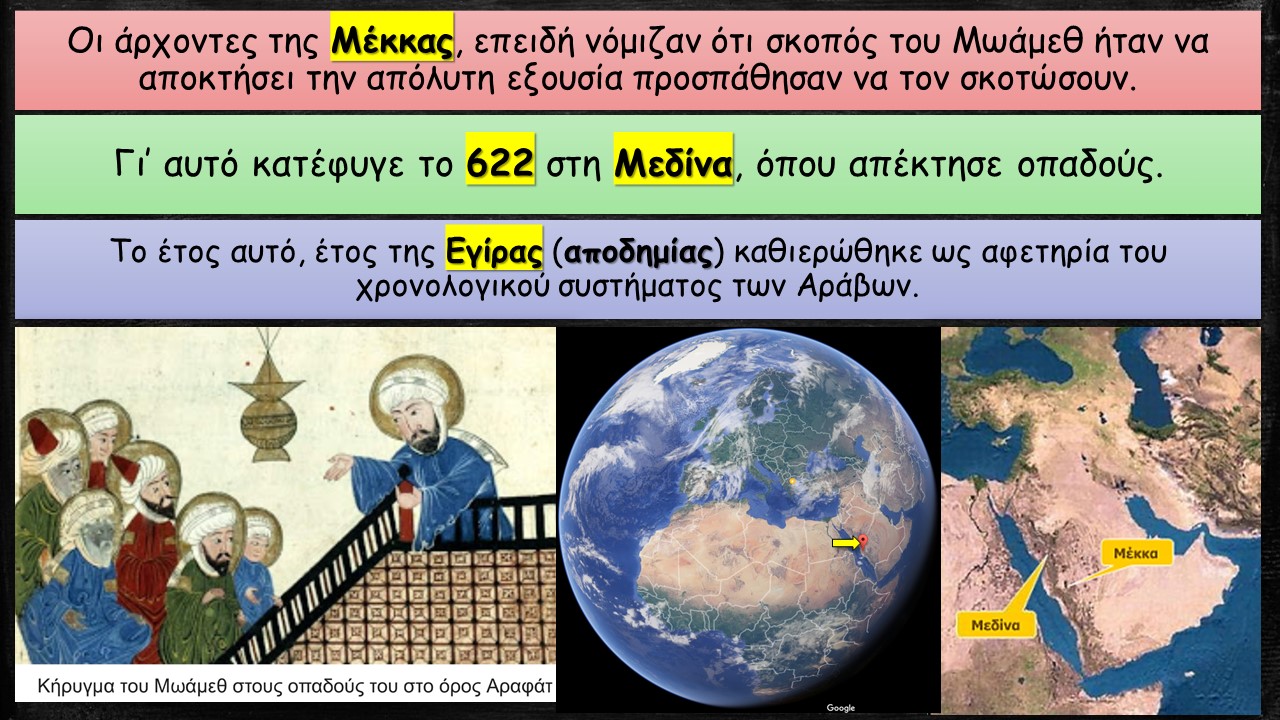 Οι άρχοντες της Μέκκας, επειδή νόμιζαν ότι σκοπός του Μωάμεθ ήταν να αποκτήσει την απόλυτη εξουσία προσπάθησαν να τον σκοτώσουν.

Γι' αυτό κατέφυγε το 622 στη Μεδίνα, όπου απέκτησε οπαδούς.

Το έτος αυτό, έτος της Εγίρας (αποδημίας) καθιερώθηκε ως αφετηρία του χρονολογικού συστήματος των Αράβων.

Κήρυγμα του Μωάμεθ στους οπαδούς του στο όρος Αραφάτ

Google

Μέκκα

Μεδίνα